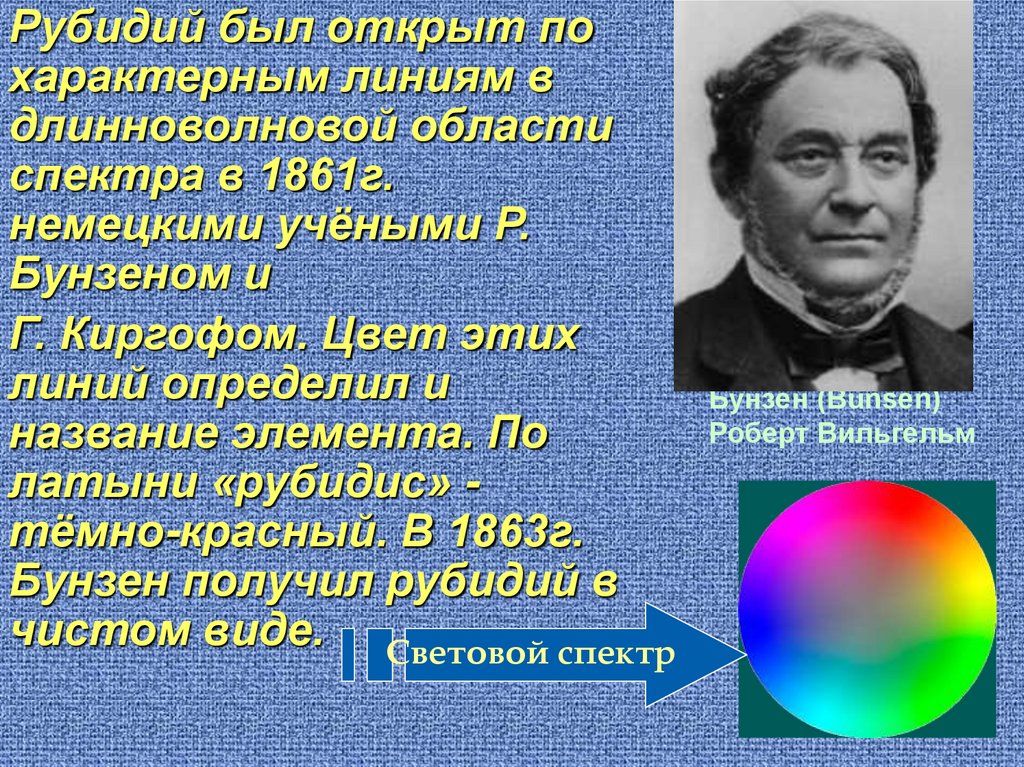 Рубидий был открыт по характерным линиям в длинноволновой области спектра в 1861г. немецкими учёными Р. Бунзеном и

Г. Киргофом. Цвет этих линий определил и название элемента. По латыни «рубидис» - тёмно-красный. В 1863г. Бунзен получил рубидий в чистом виде.

Бунзен (Bunsen) Роберт Вильгельм

Световой спектр